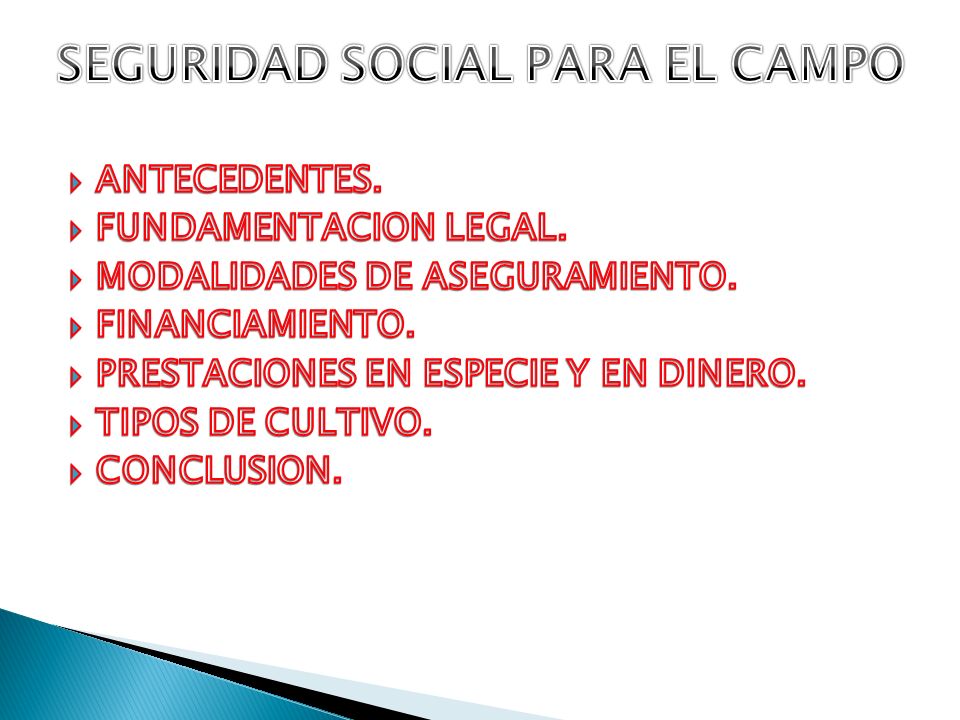 SEGURIDAD SOCIAL PARA EL CAMPO

ANTECEDENTES.
FUNDAMENTACION LEGAL.
MODALIDADES DE ASEGURAMIENTO.
FINANCIAMIENTO.
PRESTACIONES EN ESPECIE Y EN DINERO.
TIPOS DE CULTIVO.
CONCLUSION.